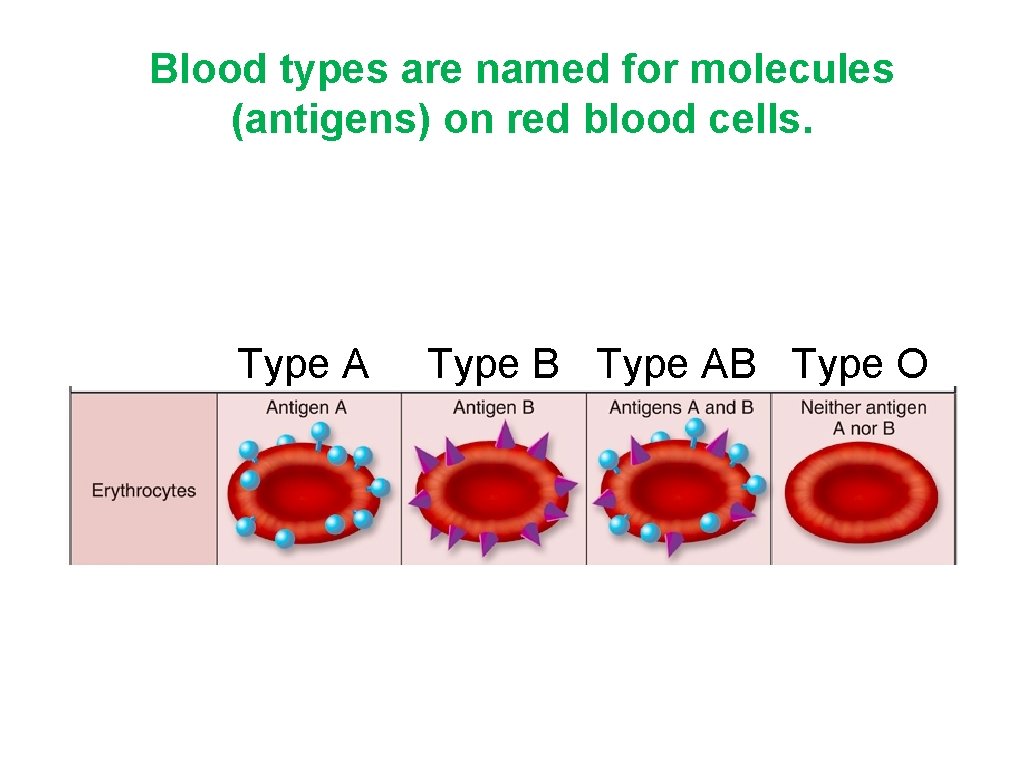 Blood types are named for molecules (antigens) on red blood cells.

| | Type A | Type B | Type AB | Type O |
|---|---|---|---|---|
| Erythrocytes | Antigen A | Antigen B | Antigens A and B | Neither antigen A nor B |